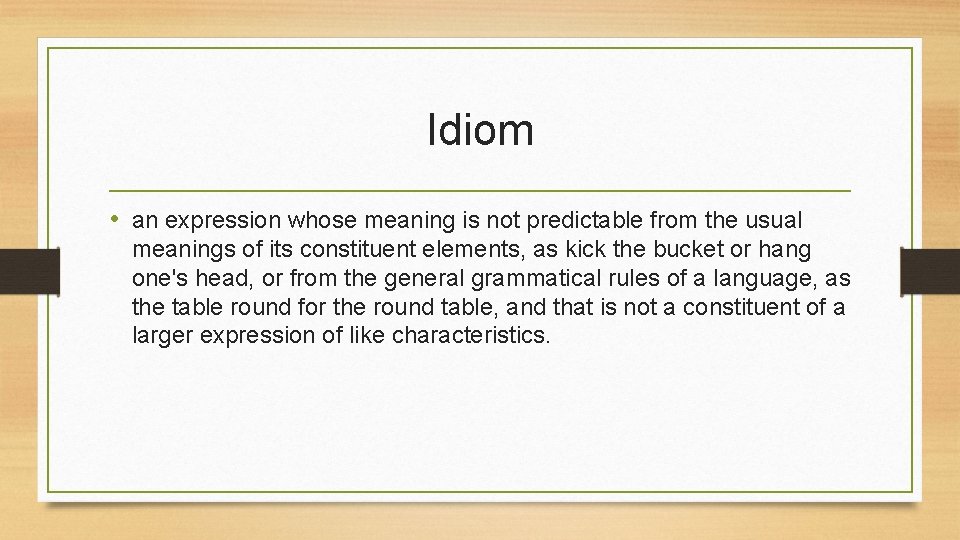 Idiom

• an expression whose meaning is not predictable from the usual meanings of its constituent elements, as kick the bucket or hang one's head, or from the general grammatical rules of a language, as the table round for the round table, and that is not a constituent of a larger expression of like characteristics.